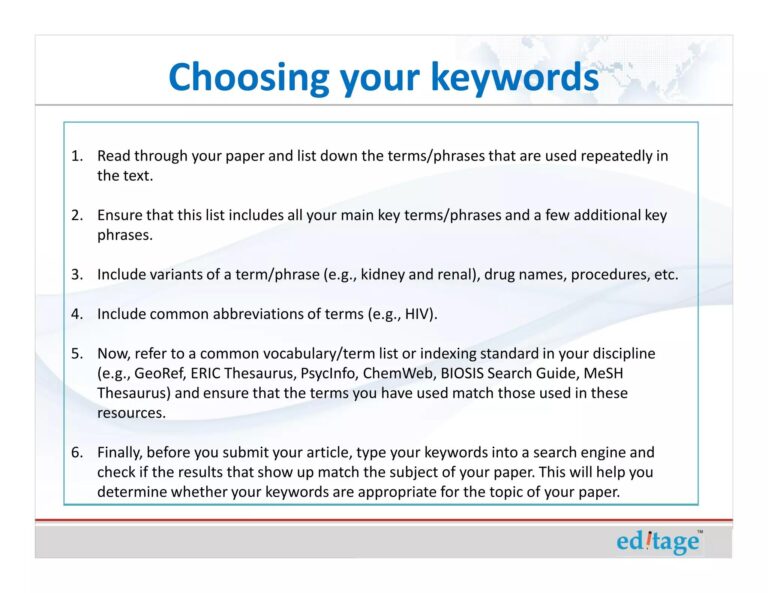 Choosing your keywords

1. Read through your paper and list down the terms/phrases that are used repeatedly in the text.

2. Ensure that this list includes all your main key terms/phrases and a few additional key phrases.

3. Include variants of a term/phrase (e.g., kidney and renal), drug names, procedures, etc.

4. Include common abbreviations of terms (e.g., HIV).

5. Now, refer to a common vocabulary/term list or indexing standard in your discipline (e.g., GeoRef, ERIC Thesaurus, PsycInfo, ChemWeb, BIOSIS Search Guide, MeSH Thesaurus) and ensure that the terms you have used match those used in these resources.

6. Finally, before you submit your article, type your keywords into a search engine and check if the results that show up match the subject of your paper. This will help you determine whether your keywords are appropriate for the topic of your paper.

editage™